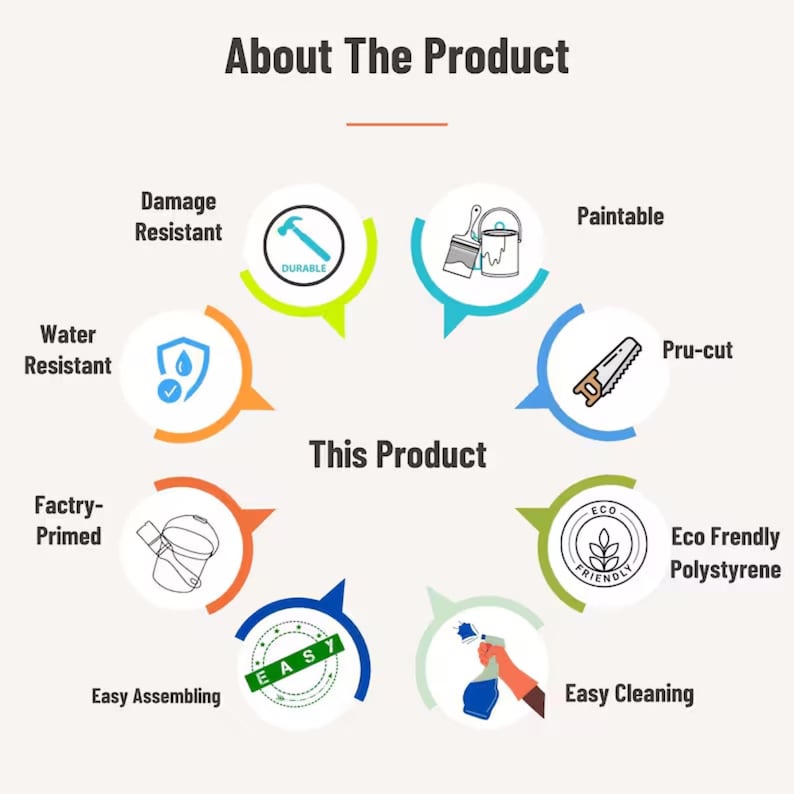 About The Product

Damage Resistant

DURABLE

Paintable

Water Resistant

Pru-cut

This Product

Factry-Primed

ECO FRIENDLY

Eco Frendly Polystyrene

EASY

Easy Assembling

Easy Cleaning